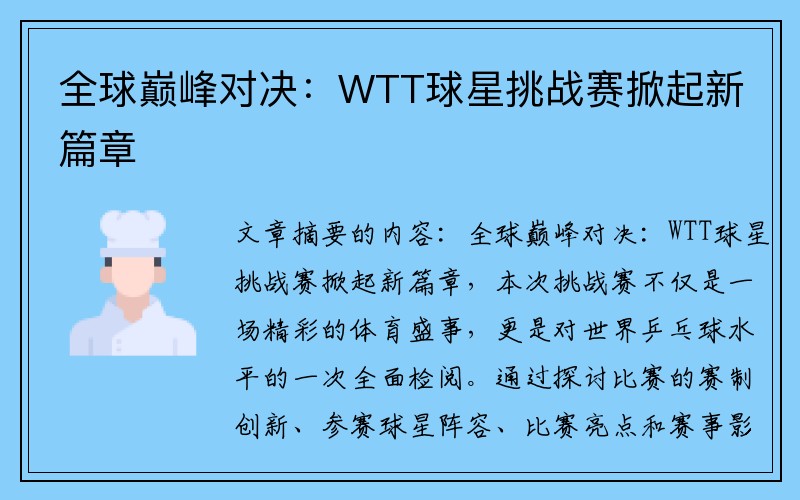 全球巅峰对决：WTT球星挑战赛掀起新篇章

文章摘要的内容：全球巅峰对决：WTT球星挑战赛掀起新篇章，本次挑战赛不仅是一场精彩的体育盛事，更是对世界乒乓球水平的一次全面检阅。通过探讨比赛的赛制创新、参赛球星阵容、比赛亮点和赛事影